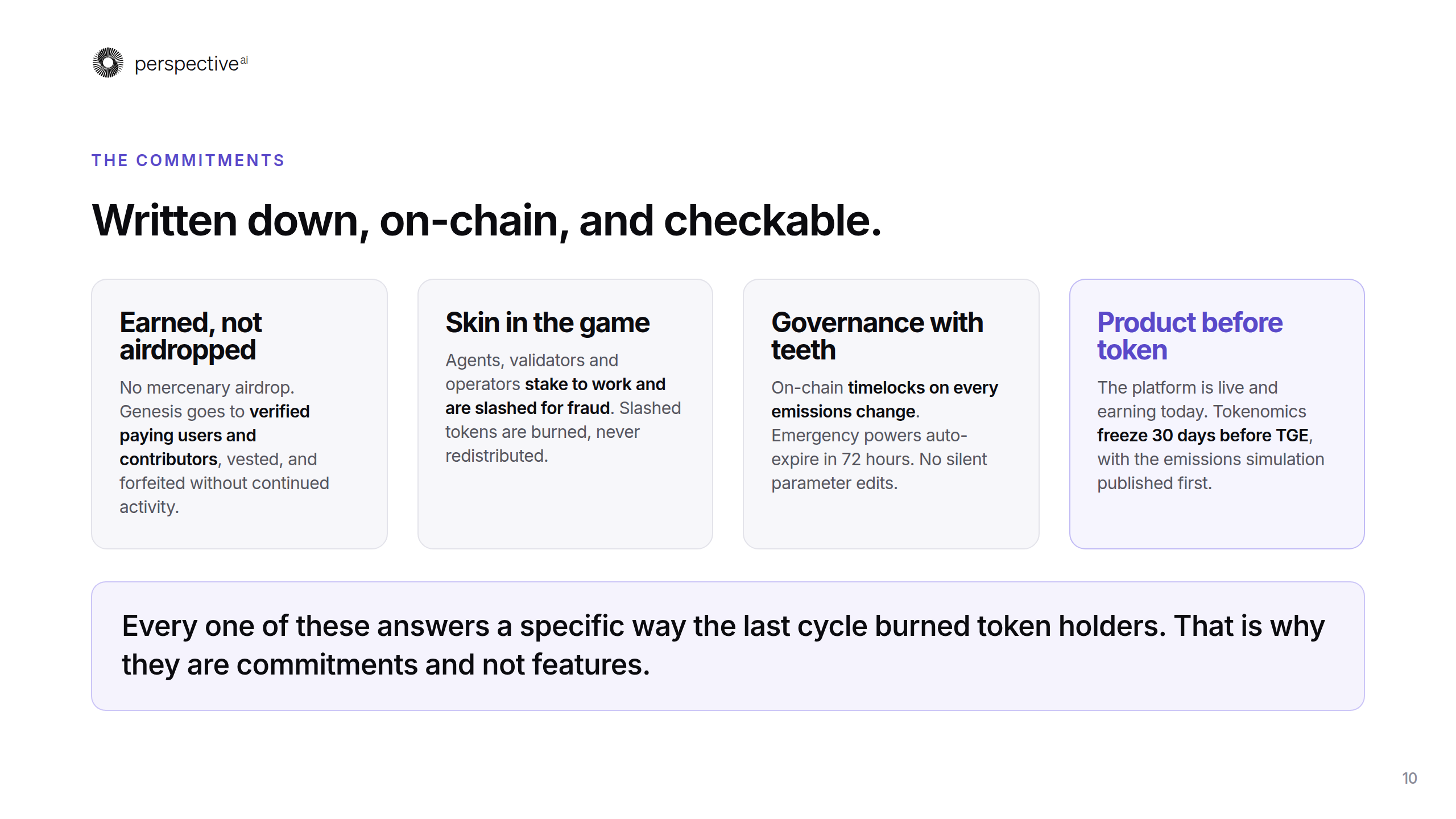 perspective$^{ai}$

THE COMMITMENTS

Written down, on-chain, and checkable.

Earned, not airdropped

No mercenary airdrop. Genesis goes to verified paying users and contributors, vested, and forfeited without continued activity.

Skin in the game

Agents, validators and operators stake to work and are slashed for fraud. Slashed tokens are burned, never redistributed.

Governance with teeth

On-chain timelocks on every emissions change. Emergency powers auto-expire in 72 hours. No silent parameter edits.

Product before token

The platform is live and earning today. Tokenomics freeze 30 days before TGE, with the emissions simulation published first.

Every one of these answers a specific way the last cycle burned token holders. That is why they are commitments and not features.

10